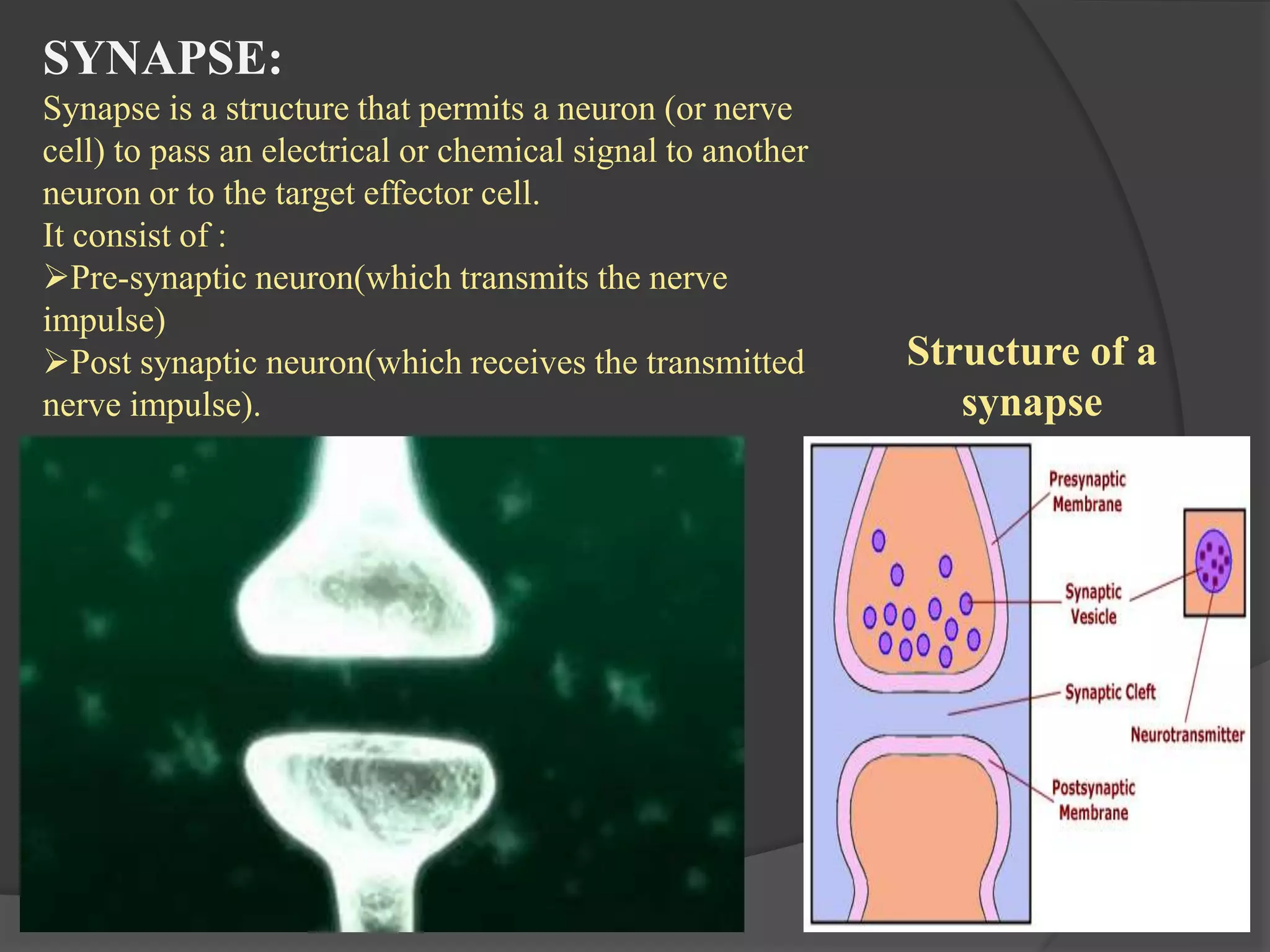 SYNAPSE:

Synapse is a structure that permits a neuron (or nerve cell) to pass an electrical or chemical signal to another neuron or to the target effector cell.

It consist of :

➢Pre-synaptic neuron(which transmits the nerve impulse)

➢Post synaptic neuron(which receives the transmitted nerve impulse).

Structure of a synapse

Presynaptic Membrane

Synaptic Vesicle

Synaptic Cleft

Neurotransmitter

Postsynaptic Membrane